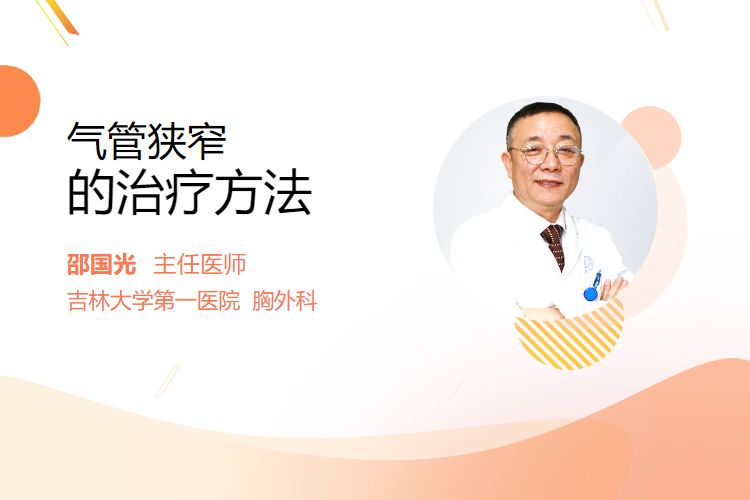 气管狭窄
的治疗方法

邵国光 主任医师
吉林大学第一医院 胸外科